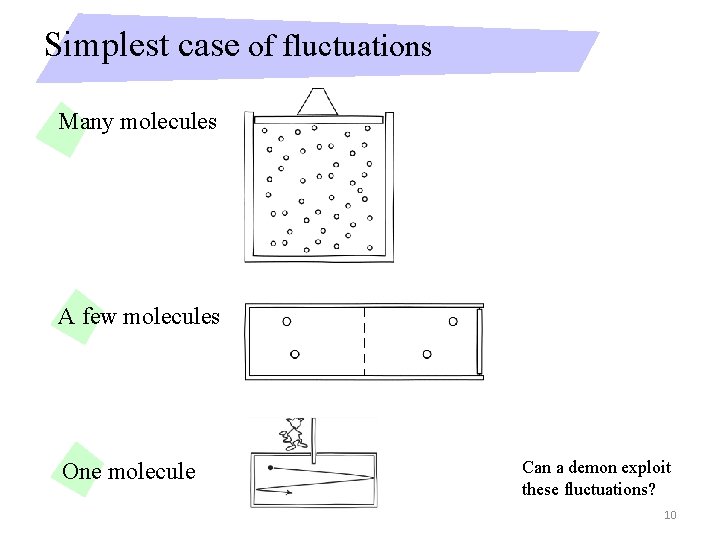 Simplest case of fluctuations

Many molecules

A few molecules

One molecule

Can a demon exploit these fluctuations?

10